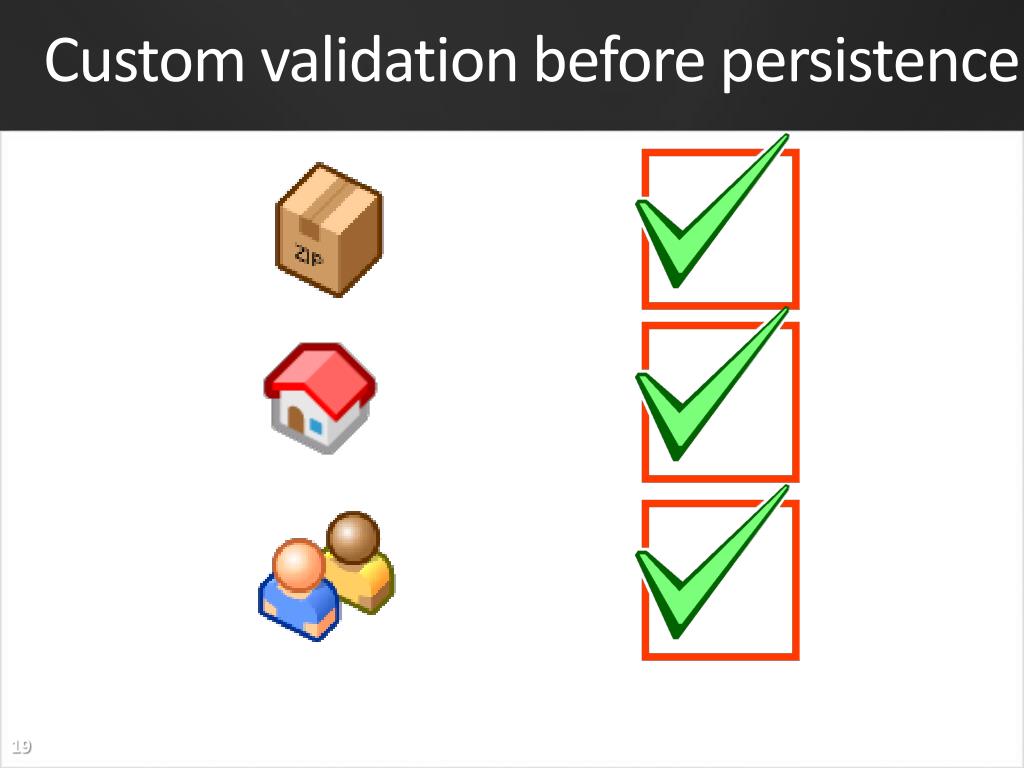 Custom validation before persistence

ZIP

19